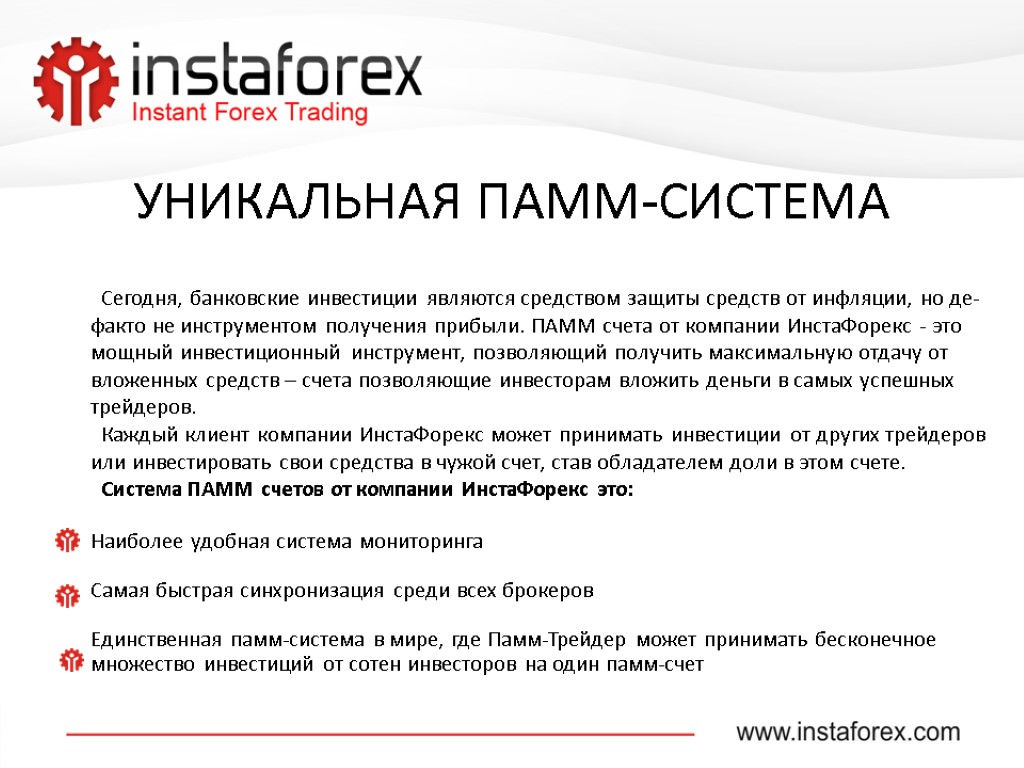 instaforex
Instant Forex Trading

УНИКАЛЬНАЯ ПАММ-СИСТЕМА

Сегодня, банковские инвестиции являются средством защиты средств от инфляции, но де-факто не инструментом получения прибыли. ПАММ счета от компании ИнстаФорекс - это мощный инвестиционный инструмент, позволяющий получить максимальную отдачу от вложенных средств – счета позволяющие инвесторам вложить деньги в самых успешных трейдеров.

Каждый клиент компании ИнстаФорекс может принимать инвестиции от других трейдеров или инвестировать свои средства в чужой счет, став обладателем доли в этом счете.

Система ПАММ счетов от компании ИнстаФорекс это:

Наиболее удобная система мониторинга

Самая быстрая синхронизация среди всех брокеров

Единственная памм-система в мире, где Памм-Трейдер может принимать бесконечное множество инвестиций от сотен инвесторов на один памм-счет

www.instaforex.com